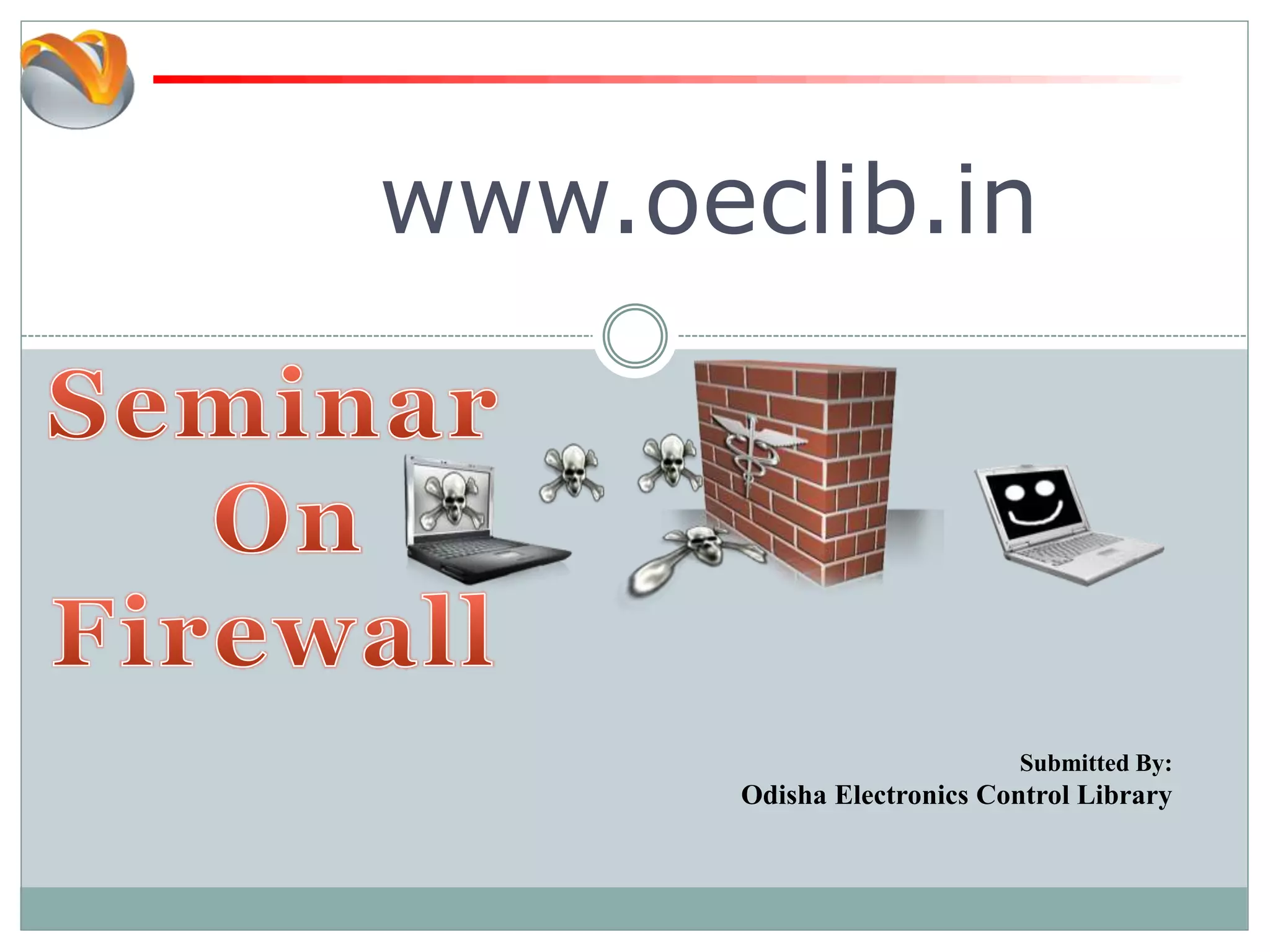 www.oeclib.in

Seminar
On
Firewall

Submitted By:
Odisha Electronics Control Library